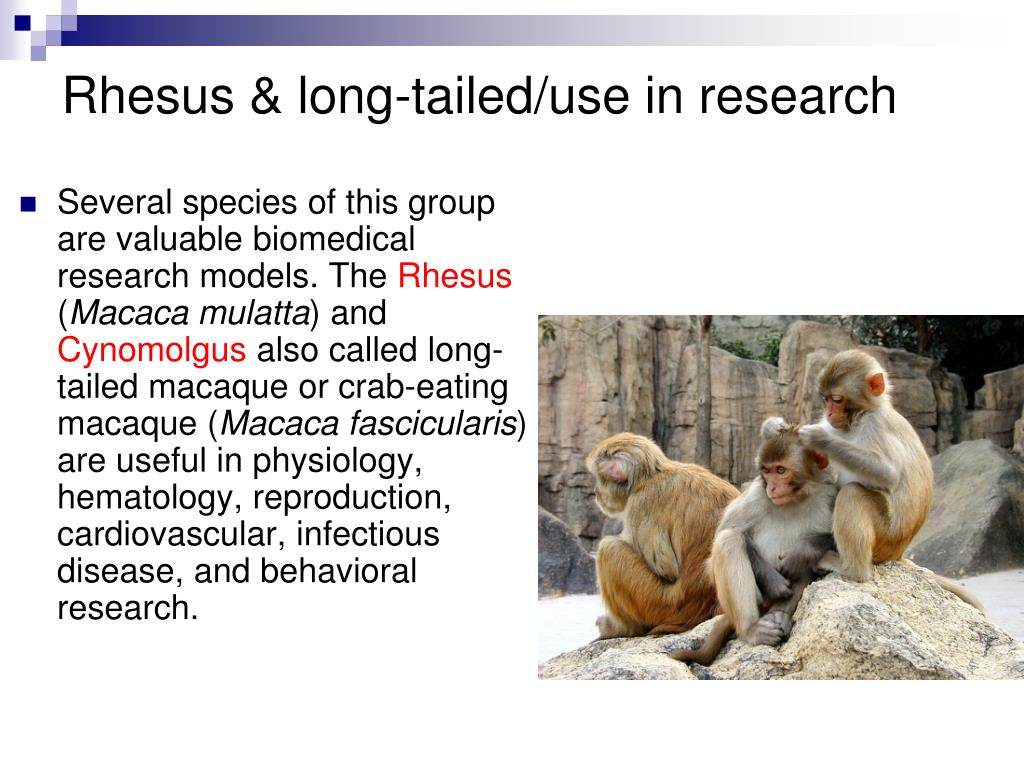 Rhesus & long-tailed/use in research

Several species of this group are valuable biomedical research models. The Rhesus (Macaca mulatta) and Cynomolgus also called long-tailed macaque or crab-eating macaque (Macaca fascicularis) are useful in physiology, hematology, reproduction, cardiovascular, infectious disease, and behavioral research.